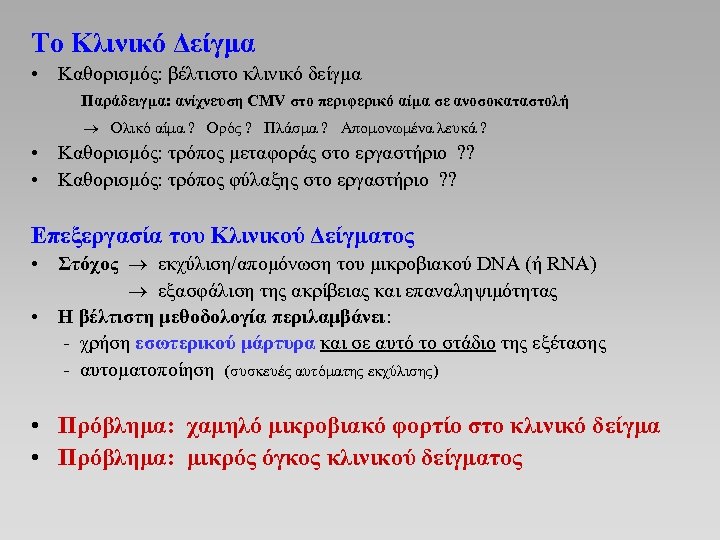 Το Κλινικό Δείγμα

• Καθορισμός: βέλτιστο κλινικό δείγμα

Παράδειγμα: ανίχνευση CMV στο περιφερικό αίμα σε ανοσοκαταστολή

→ Ολικό αίμα ? Ορός ? Πλάσμα ? Απομονωμένα λευκά ?

• Καθορισμός: τρόπος μεταφοράς στο εργαστήριο ??

• Καθορισμός: τρόπος φύλαξης στο εργαστήριο ??

Επεξεργασία του Κλινικού Δείγματος

• Στόχος → εκχύλιση/απομόνωση του μικροβιακού DNA (ή RNA)

→ εξασφάλιση της ακρίβειας και επαναληψιμότητας

• Η βέλτιστη μεθοδολογία περιλαμβάνει:

- χρήση εσωτερικού μάρτυρα και σε αυτό το στάδιο της εξέτασης

- αυτοματοποίηση (συσκευές αυτόματης εκχύλισης)

• Πρόβλημα: χαμηλό μικροβιακό φορτίο στο κλινικό δείγμα

• Πρόβλημα: μικρός όγκος κλινικού δείγματος